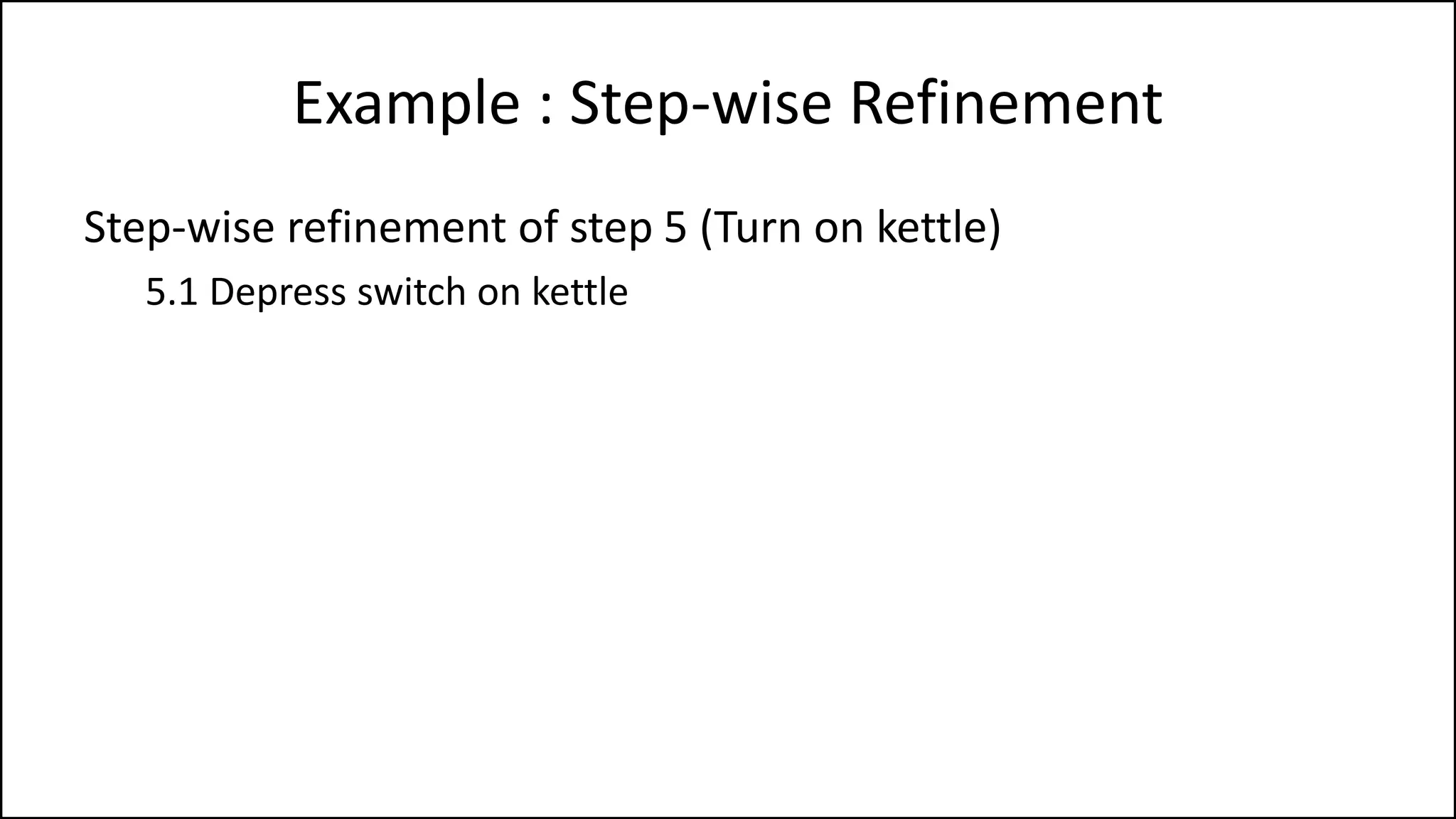 Example : Step-wise Refinement

Step-wise refinement of step 5 (Turn on kettle)

5.1 Depress switch on kettle